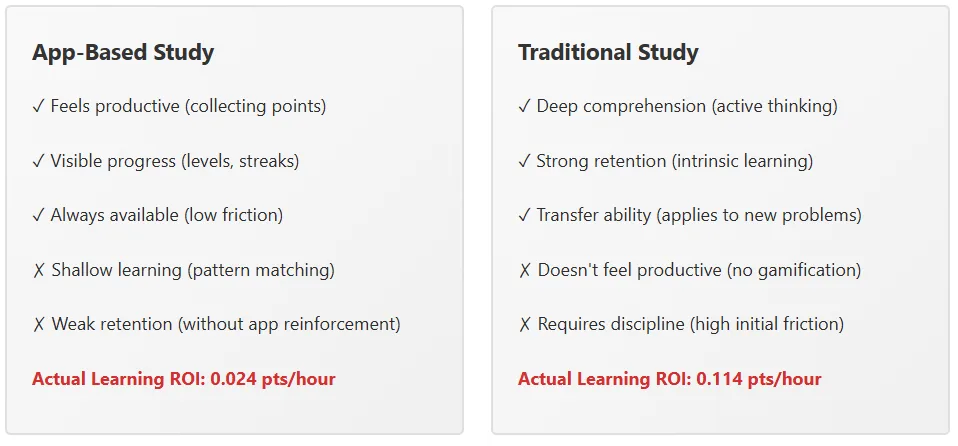 App-Based Study

✓ Feels productive (collecting points)

✓ Visible progress (levels, streaks)

✓ Always available (low friction)

✗ Shallow learning (pattern matching)

✗ Weak retention (without app reinforcement)

Actual Learning ROI: 0.024 pts/hour

Traditional Study

✓ Deep comprehension (active thinking)

✓ Strong retention (intrinsic learning)

✓ Transfer ability (applies to new problems)

✗ Doesn't feel productive (no gamification)

✗ Requires discipline (high initial friction)

Actual Learning ROI: 0.114 pts/hour